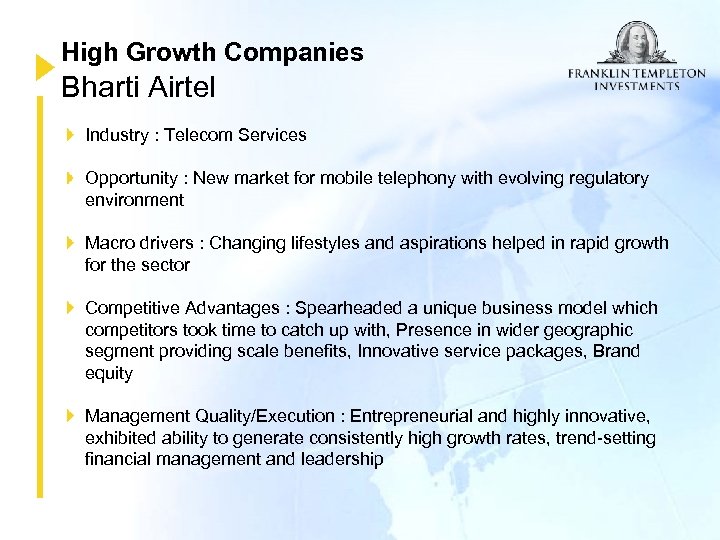 High Growth Companies
Bharti Airtel

FRANKLIN TEMPLETON
INVESTMENTS

Industry : Telecom Services

Opportunity : New market for mobile telephony with evolving regulatory environment

Macro drivers : Changing lifestyles and aspirations helped in rapid growth for the sector

Competitive Advantages : Spearheaded a unique business model which competitors took time to catch up with, Presence in wider geographic segment providing scale benefits, Innovative service packages, Brand equity

Management Quality/Execution : Entrepreneurial and highly innovative, exhibited ability to generate consistently high growth rates, trend-setting financial management and leadership